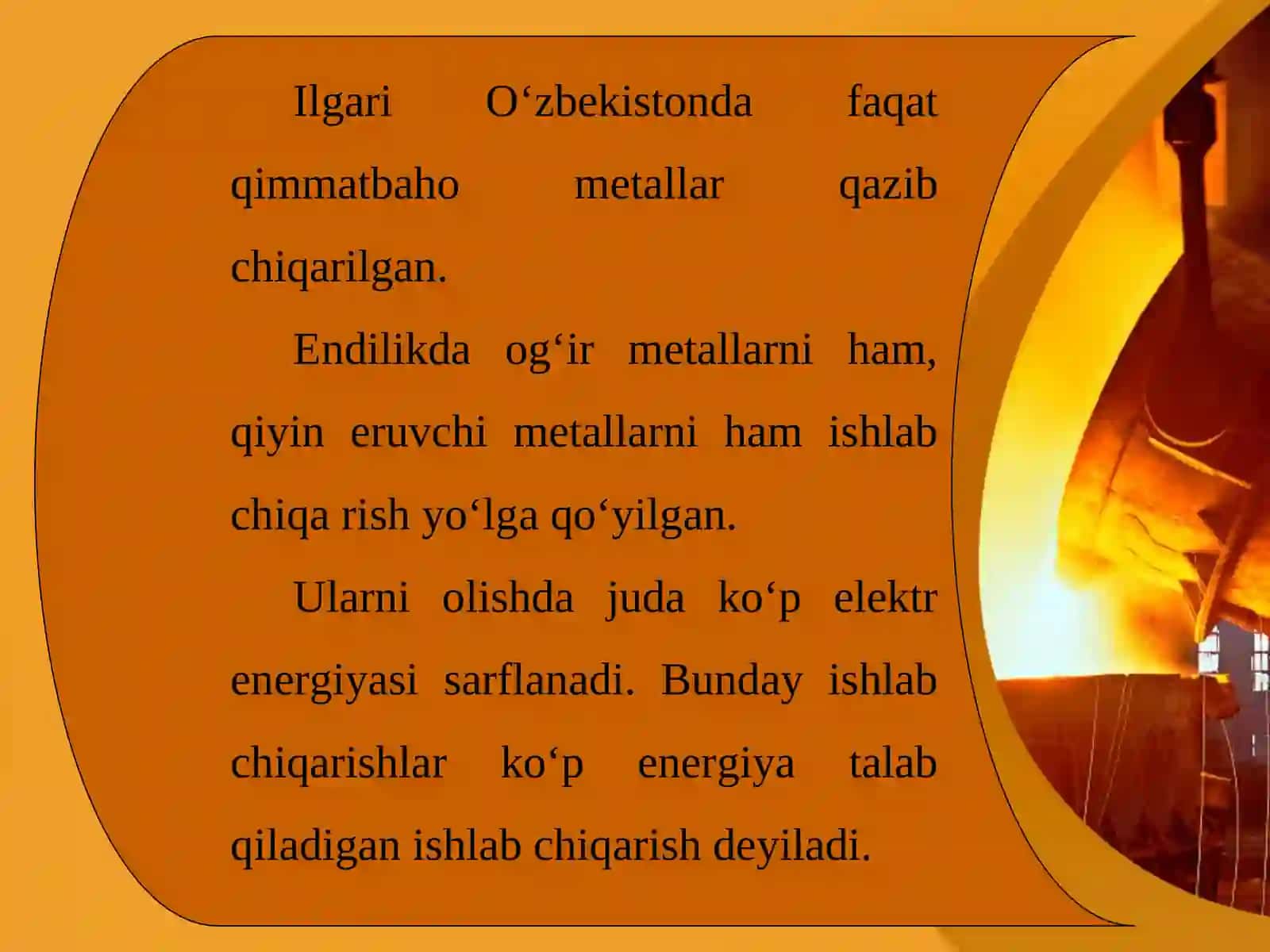 Ilgari O‘zbekistonda faqat qimmatbaho metallar qazib chiqarilgan.

Endilikda og‘ir metallarni ham, qiyin eruvchi metallarni ham ishlab chiqa rish yo‘lga qo‘yilgan.

Ularni olishda juda ko‘p elektr energiyasi sarflanadi. Bunday ishlab chiqarishlar ko‘p energiya talab qiladigan ishlab chiqarish deyiladi.